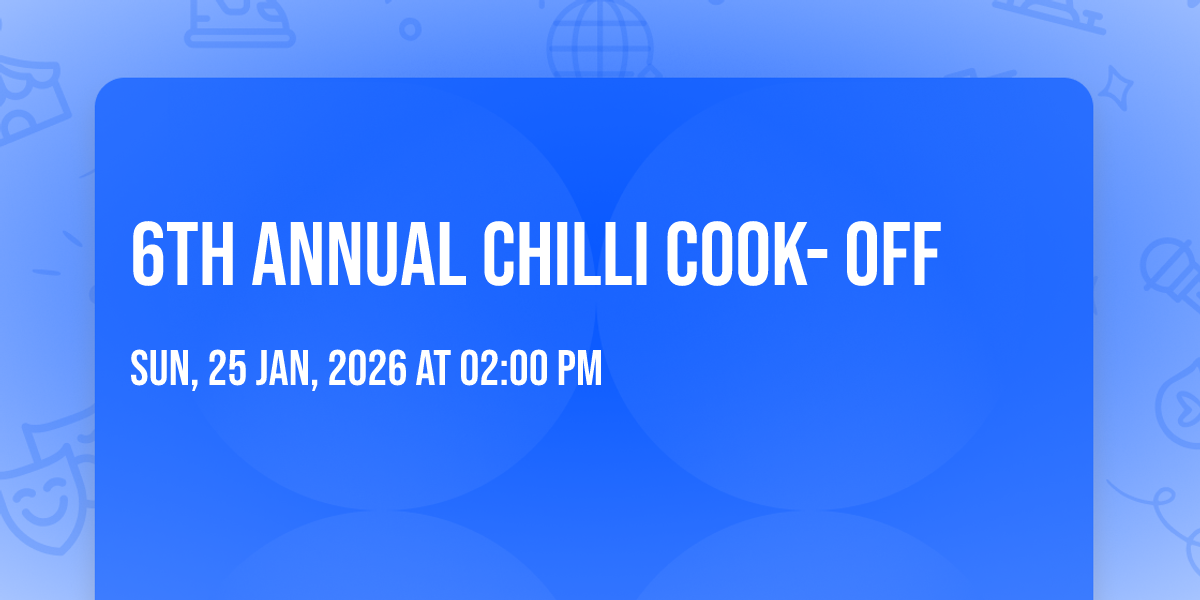 6TH ANNUAL CHILLI COOK- OFF

SUN, 25 JAN, 2026 AT 02:00 PM